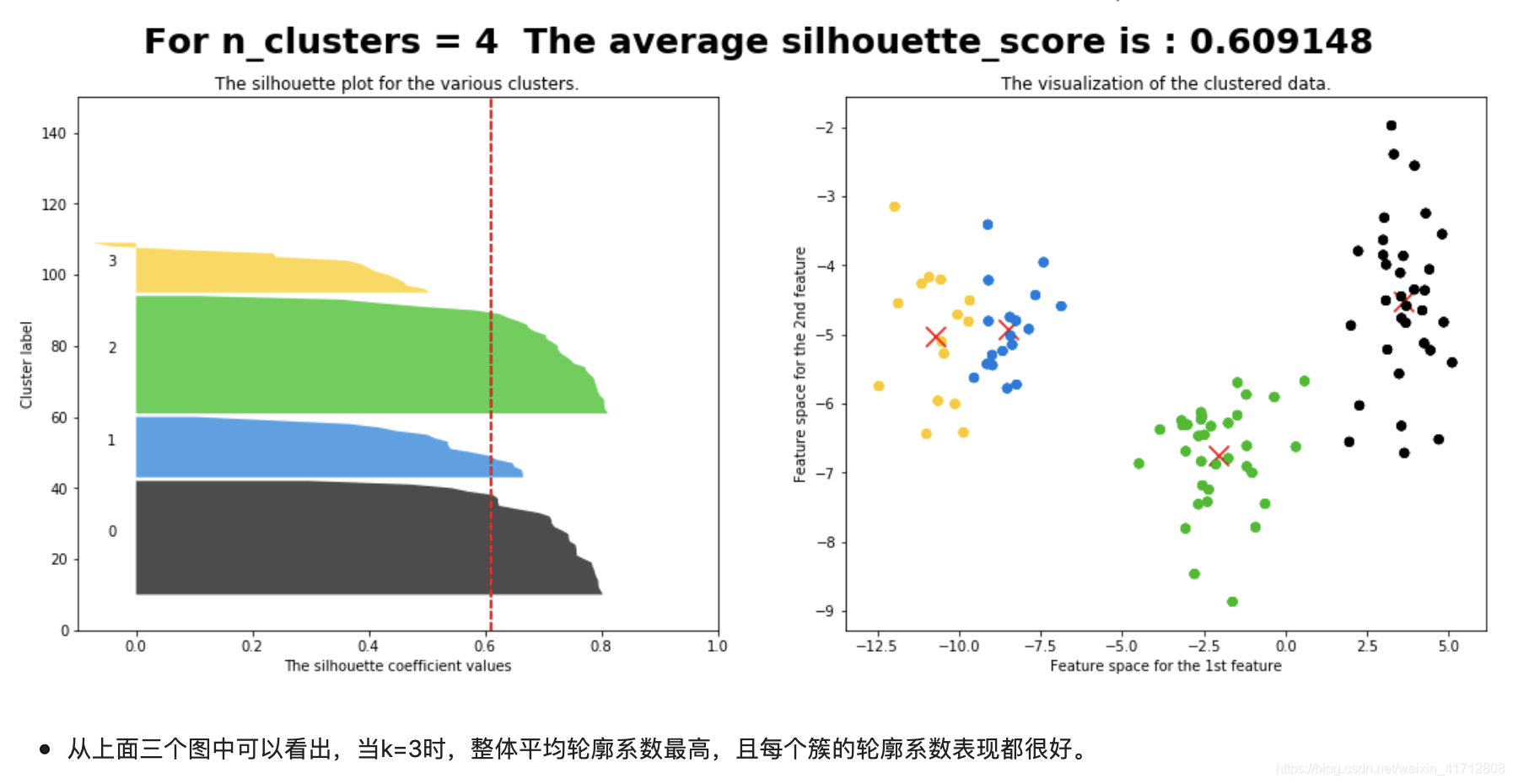 For n_clusters = 4 The average silhouette_score is : 0.609148

The silhouette plot for the various clusters.

Cluster label

140
120
100
80
60
40
20
0

3
2
1
0

0.0 0.2 0.4 0.6 0.8 1.0

The silhouette coefficient values

The visualization of the clustered data.

Feature space for the 2nd feature

−2
−3
−4
−5
−6
−7
−8
−9

−12.5 −10.0 −7.5 −5.0 −2.5 0.0 2.5 5.0

Feature space for the 1st feature

• 从上面三个图中可以看出，当k=3时，整体平均轮廓系数最高，且每个簇的轮廓系数表现都很好。

https://blog.csdn.net/weixin_41712808